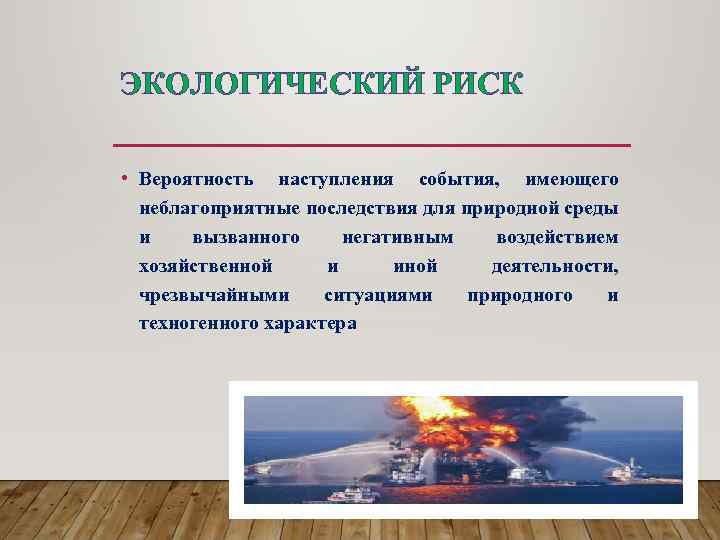 ЭКОЛОГИЧЕСКИЙ РИСК

• Вероятность наступления события, имеющего неблагоприятные последствия для природной среды и вызванного негативным воздействием хозяйственной и иной деятельности, чрезвычайными ситуациями природного и техногенного характера